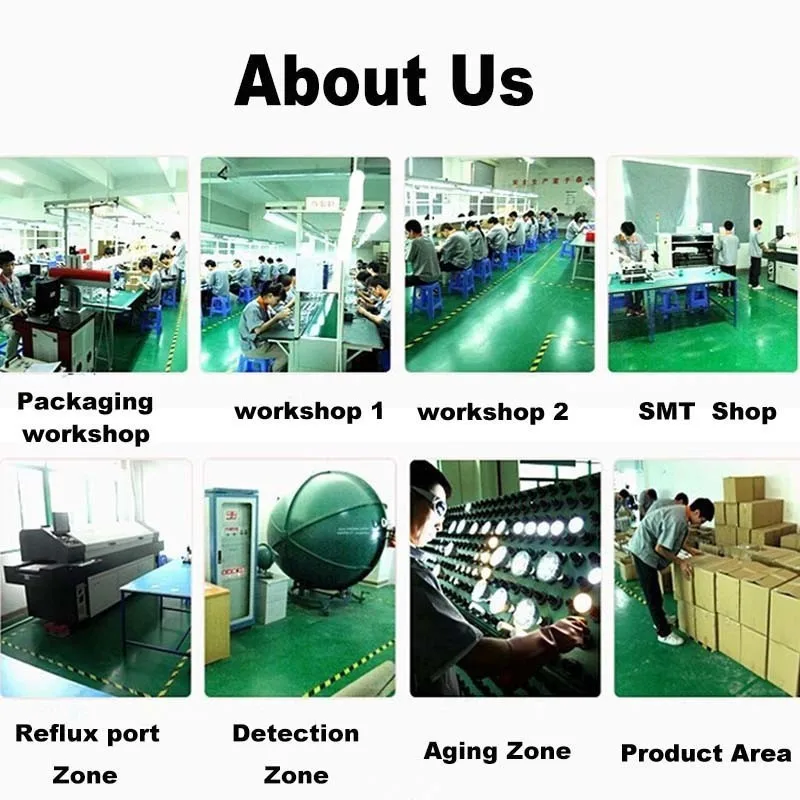 About Us

Packaging workshop

workshop 1

workshop 2

SMT Shop

Reflux port Zone

Detection Zone

Aging Zone

Product Area